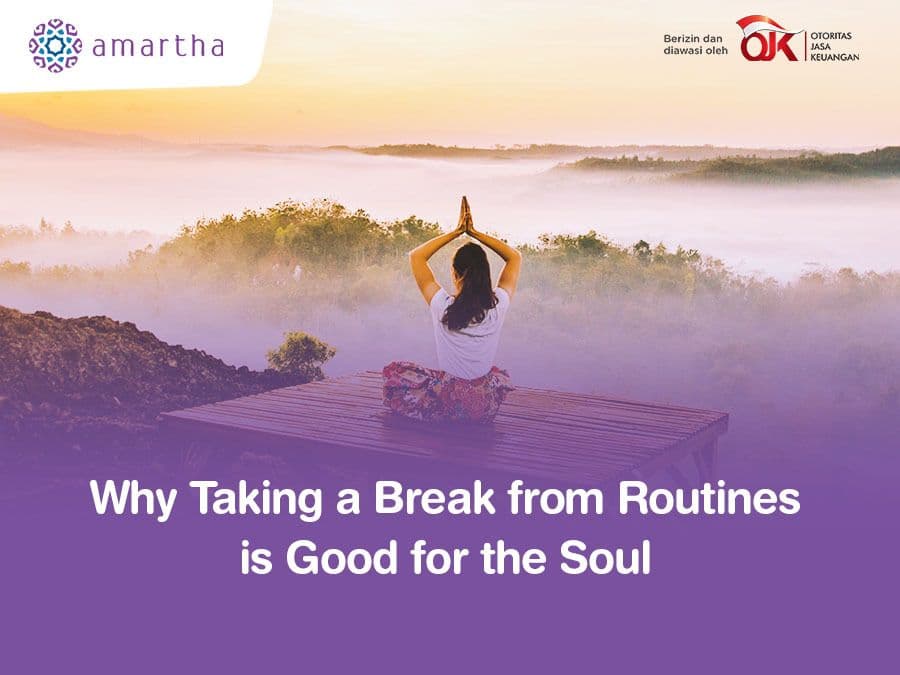 amartha

Berizin dan diawasi oleh OJK OTORITAS JASA KEUANGAN

Why Taking a Break from Routines is Good for the Soul